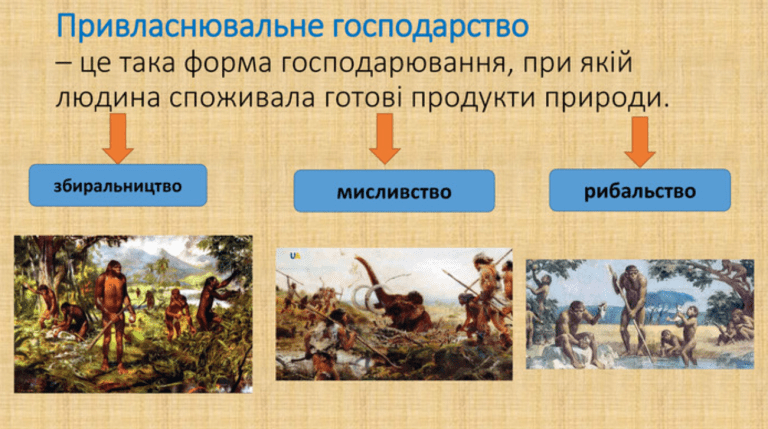 Привласнювальне господарство
– це така форма господарювання, при якій людина споживала готові продукти природи.

збиральництво

мисливство

рибальство

UA